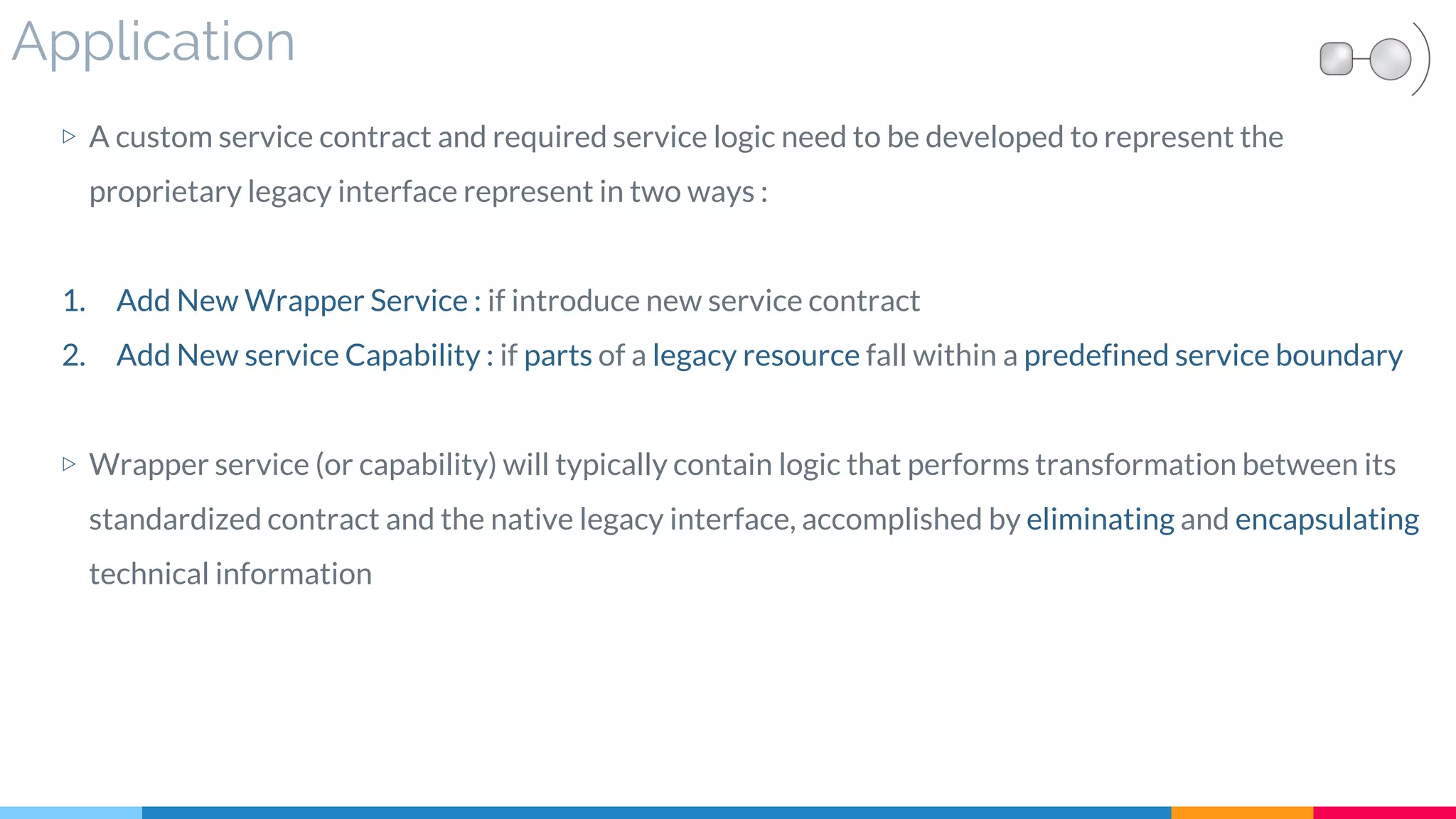 Application

▷ A custom service contract and required service logic need to be developed to represent the proprietary legacy interface represent in two ways :

1. Add New Wrapper Service : if introduce new service contract
2. Add New service Capability : if parts of a legacy resource fall within a predefined service boundary

▷ Wrapper service (or capability) will typically contain logic that performs transformation between its standardized contract and the native legacy interface, accomplished by eliminating and encapsulating technical information